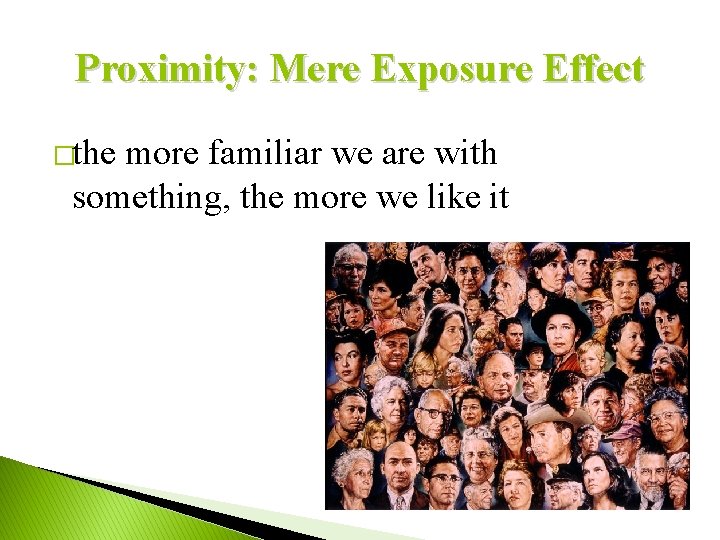 Proximity: Mere Exposure Effect

□the more familiar we are with something, the more we like it